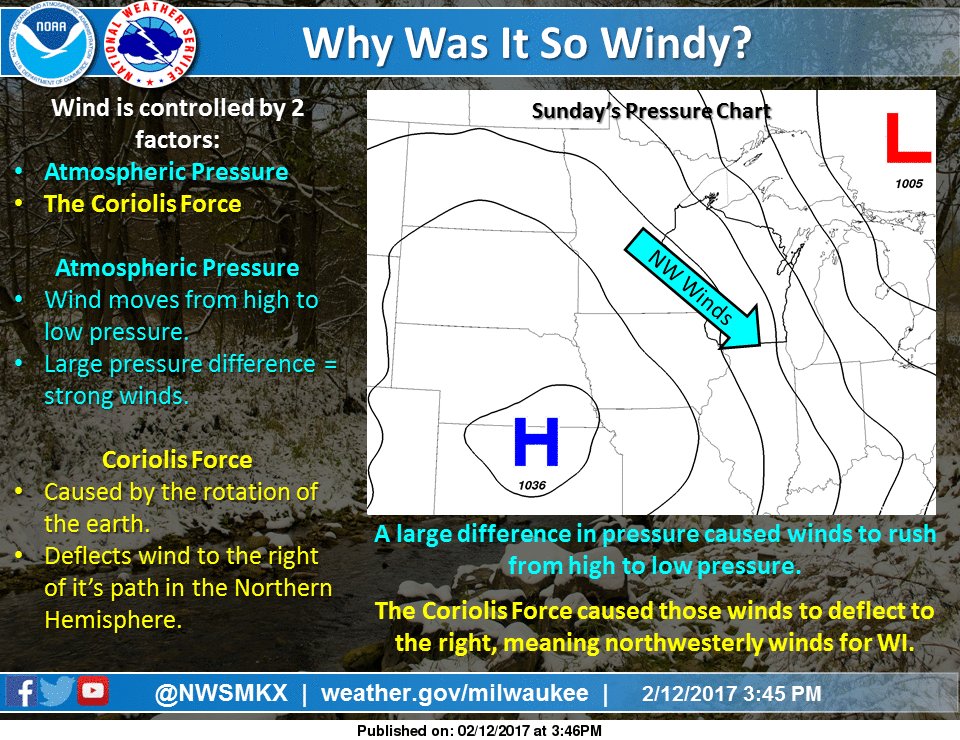 NOAA

NATIONAL WEATHER SERVICE

Why Was It So Windy?

Wind is controlled by 2 factors:
• Atmospheric Pressure
• The Coriolis Force

Atmospheric Pressure
• Wind moves from high to low pressure.
• Large pressure difference = strong winds.

Coriolis Force
• Caused by the rotation of the earth.
• Deflects wind to the right of it's path in the Northern Hemisphere.

Sunday's Pressure Chart

L
1005

NW Winds

H
1036

A large difference in pressure caused winds to rush from high to low pressure.

The Coriolis Force caused those winds to deflect to the right, meaning northwesterly winds for WI.

@NWSMKX | weather.gov/milwaukee | 2/12/2017 3:45 PM

Published on: 02/12/2017 at 3:46PM